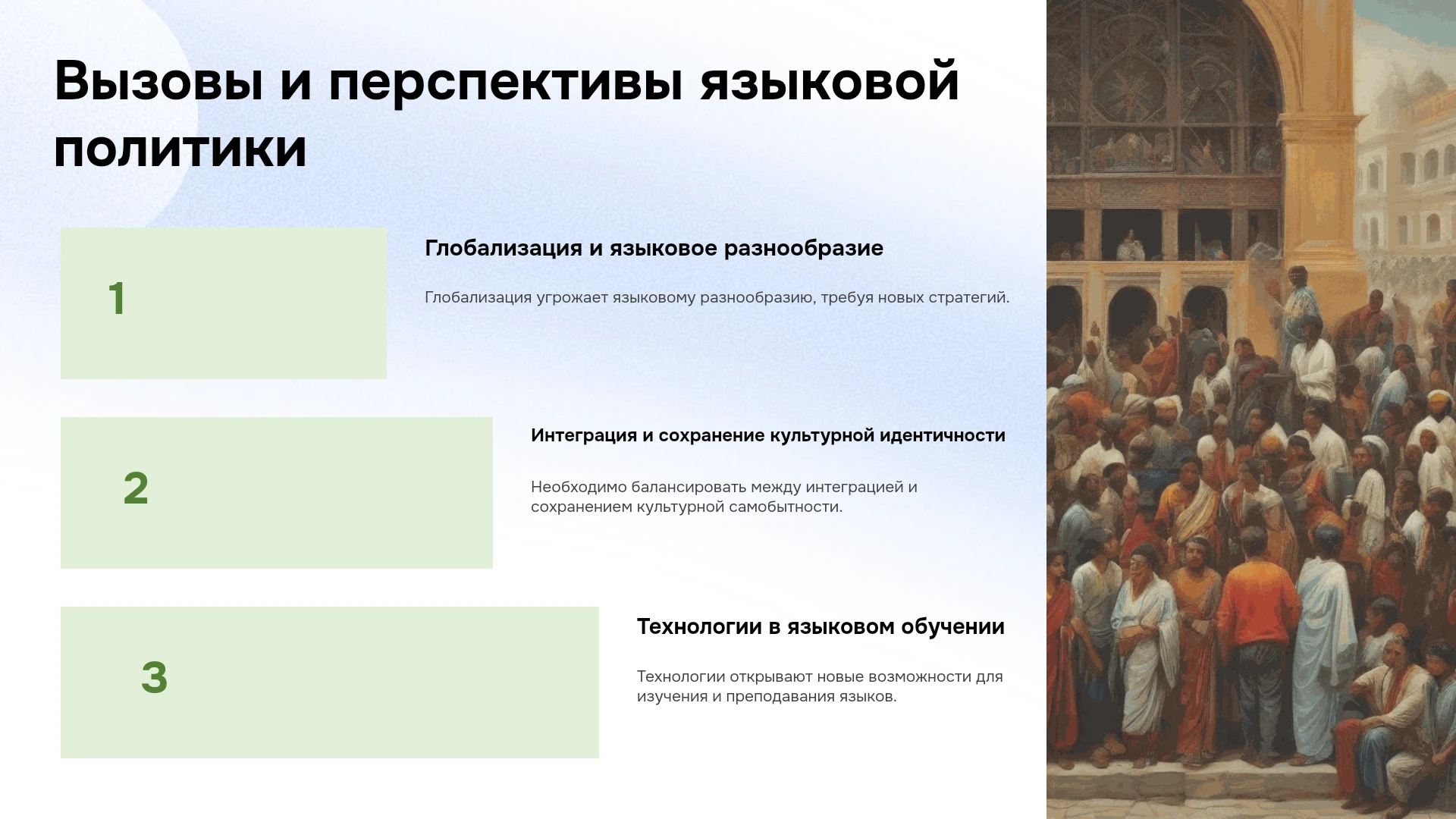 Вызовы и перспективы языковой политики

1

Глобализация и языковое разнообразие

Глобализация угрожает языковому разнообразию, требуя новых стратегий.

2

Интеграция и сохранение культурной идентичности

Необходимо балансировать между интеграцией и сохранением культурной самобытности.

3

Технологии в языковом обучении

Технологии открывают новые возможности для изучения и преподавания языков.